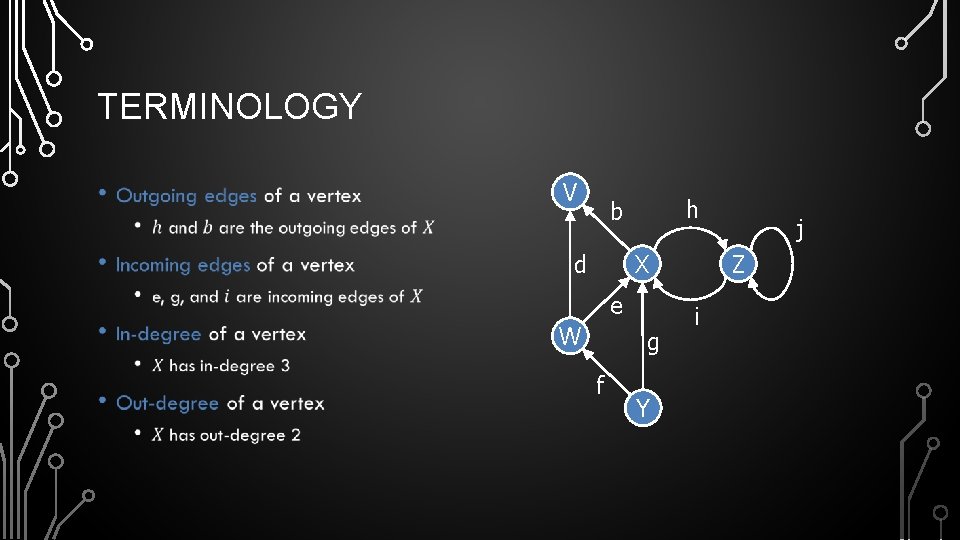 TERMINOLOGY

• Outgoing edges of a vertex
  • $h$ and $b$ are the outgoing edges of $X$
• Incoming edges of a vertex
  • e, g, and $i$ are incoming edges of $X$
• In-degree of a vertex
  • $X$ has in-degree 3
• Out-degree of a vertex
  • $X$ has out-degree 2

V
b
h
j
d
X
Z
e
i
W
g
f
Y